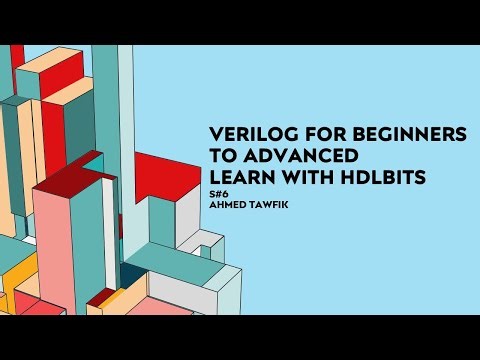 VERILOG FOR BEGINNERS TO ADVANCED
LEARN WITH HDLBITS
S#6
AHMED TAWFIK